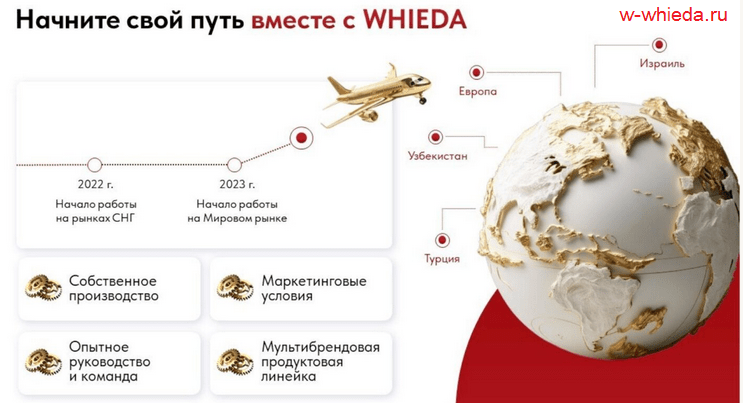 Начните свой путь вместе с WHIEDA

w-whieda.ru

2022 г.
Начало работы на рынках СНГ

2023 г.
Начало работы на Мировом рынке

Европа

Израиль

Узбекистан

Турция

Собственное производство

Маркетинговые условия

Опытное руководство и команда

Мультибрендовая продуктовая линейка